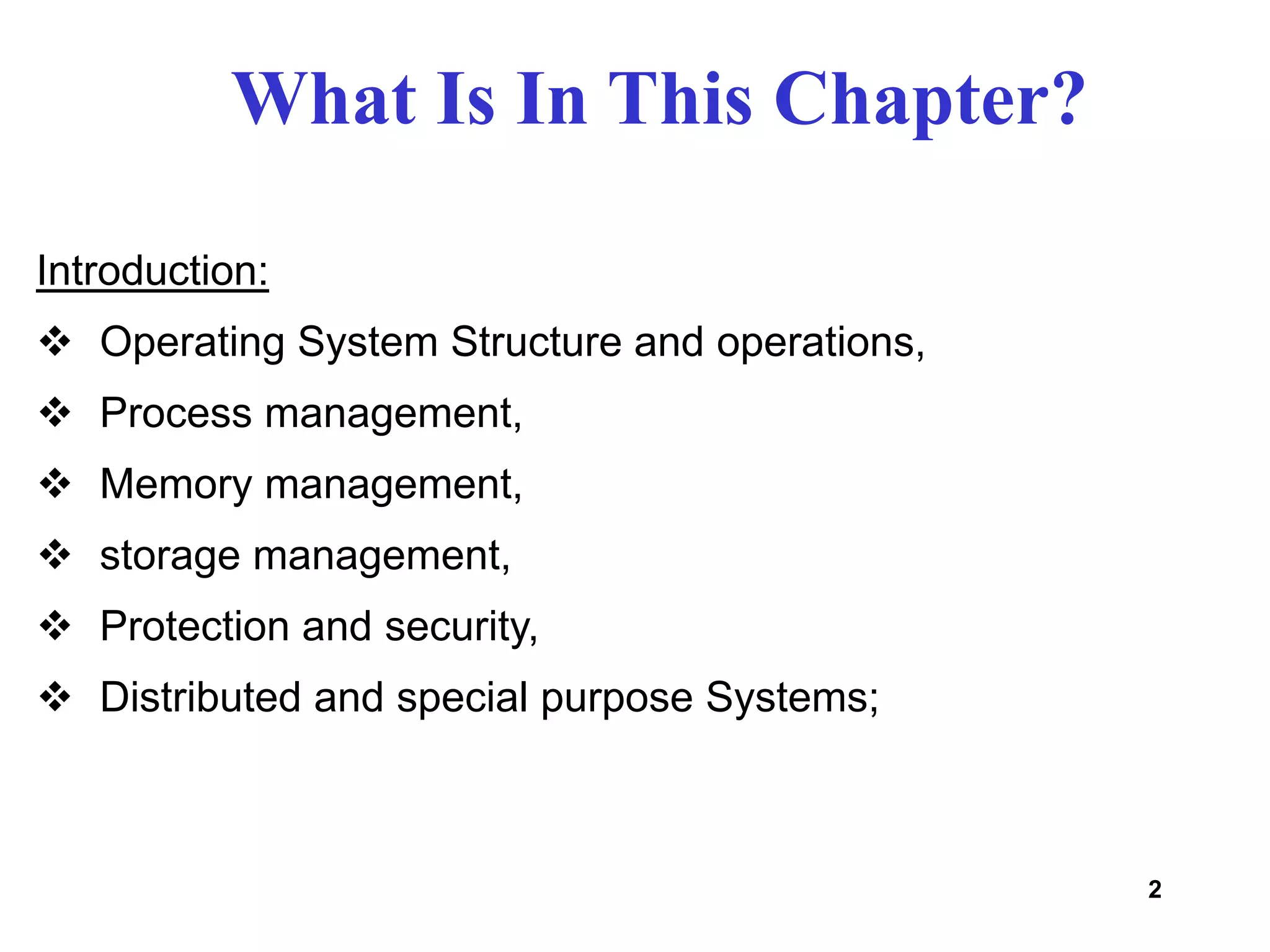 What Is In This Chapter?

Introduction:

❖ Operating System Structure and operations,

❖ Process management,

❖ Memory management,

❖ storage management,

❖ Protection and security,

❖ Distributed and special purpose Systems;

2